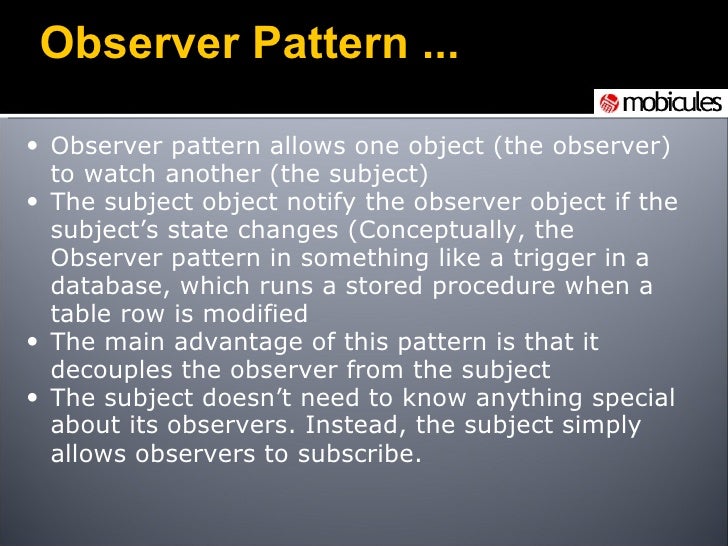 Observer Pattern ...

mobicules

• Observer pattern allows one object (the observer) to watch another (the subject)
• The subject object notify the observer object if the subject's state changes (Conceptually, the Observer pattern in something like a trigger in a database, which runs a stored procedure when a table row is modified
• The main advantage of this pattern is that it decouples the observer from the subject
• The subject doesn't need to know anything special about its observers. Instead, the subject simply allows observers to subscribe.